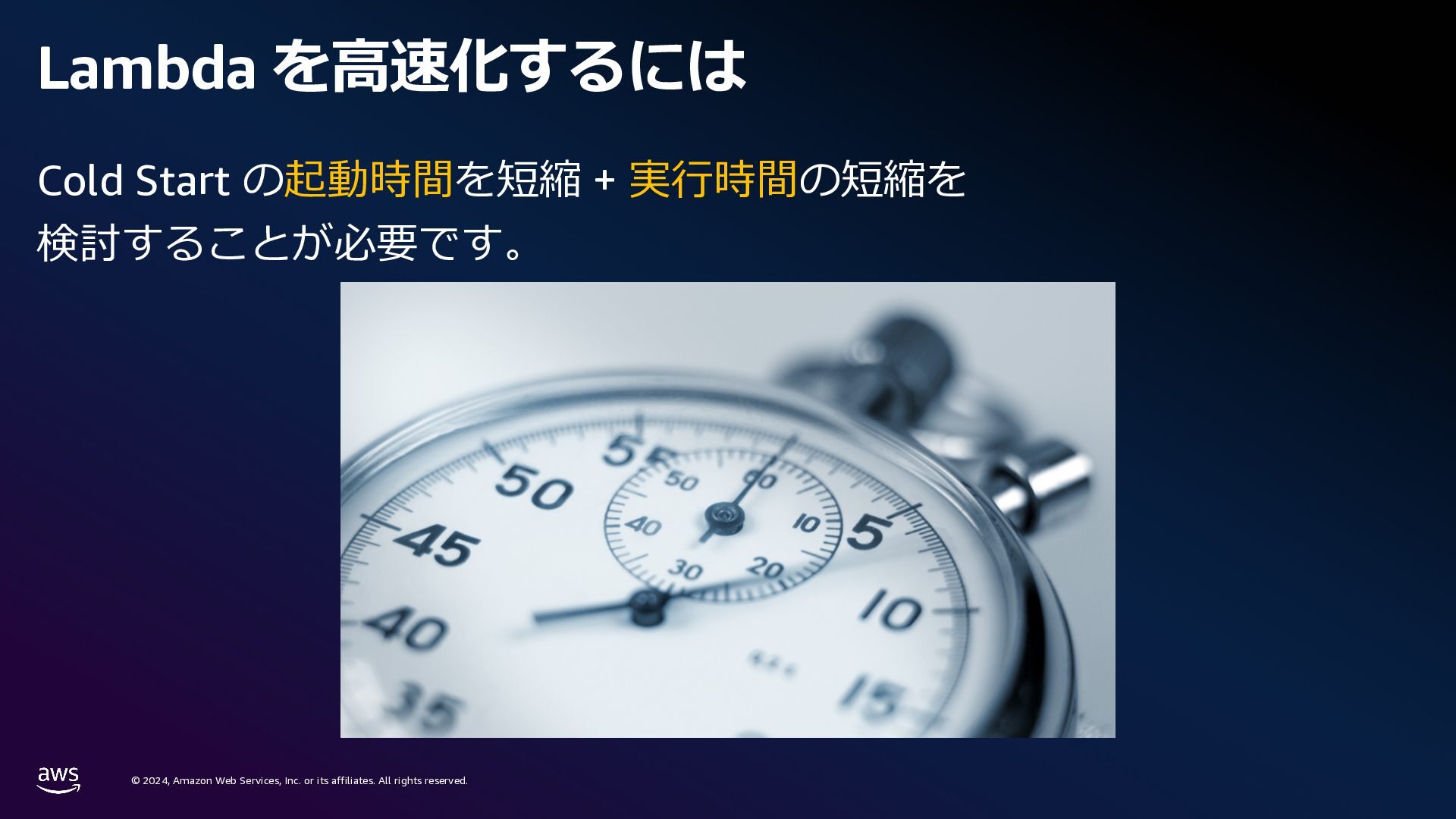 Lambda を高速化するには

Cold Start の起動時間を短縮 + 実行時間の短縮を検討することが必要です。

55
50
45
40
35
5
10
15
50
60
40
10
30
20

aws

© 2024, Amazon Web Services, Inc. or its affiliates. All rights reserved.